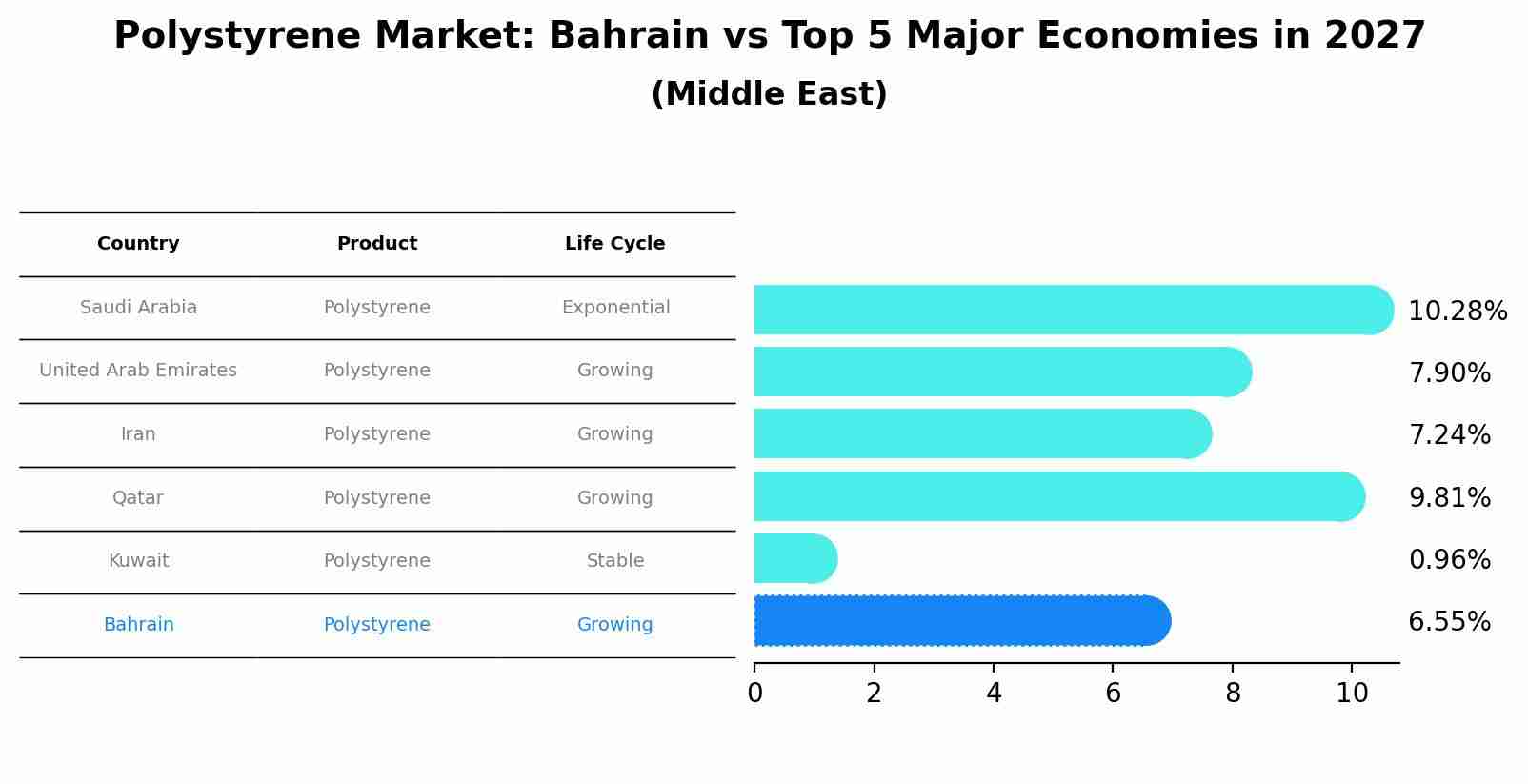 Polystyrene Market: Bahrain vs Top 5 Major Economies in 2027
(Middle East)

| Country | Product | Life Cycle |
|---|---|---|
| Saudi Arabia | Polystyrene | Exponential |
| United Arab Emirates | Polystyrene | Growing |
| Iran | Polystyrene | Growing |
| Qatar | Polystyrene | Growing |
| Kuwait | Polystyrene | Stable |
| Bahrain | Polystyrene | Growing |

10.28%
7.90%
7.24%
9.81%
0.96%
6.55%

0 2 4 6 8 10